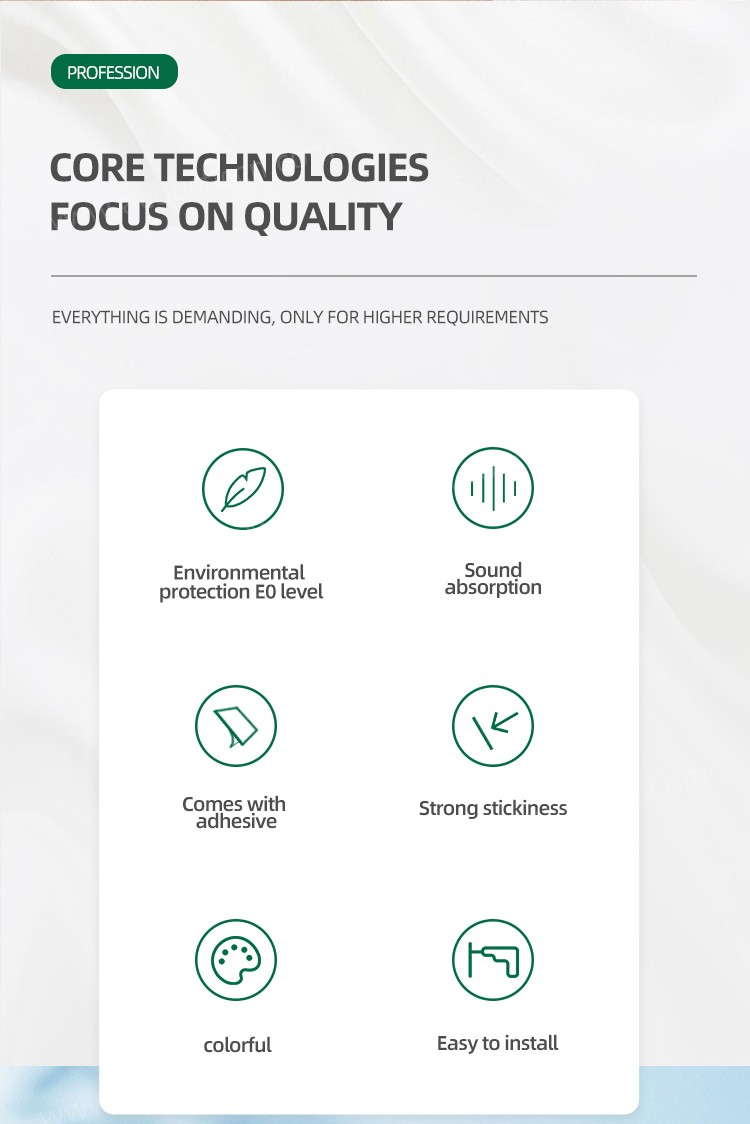 PROFESSION

CORE TECHNOLOGIES
FOCUS ON QUALITY

EVERYTHING IS DEMANDING, ONLY FOR HIGHER REQUIREMENTS

Environmental protection E0 level

Sound absorption

Comes with adhesive

Strong stickiness

colorful

Easy to install